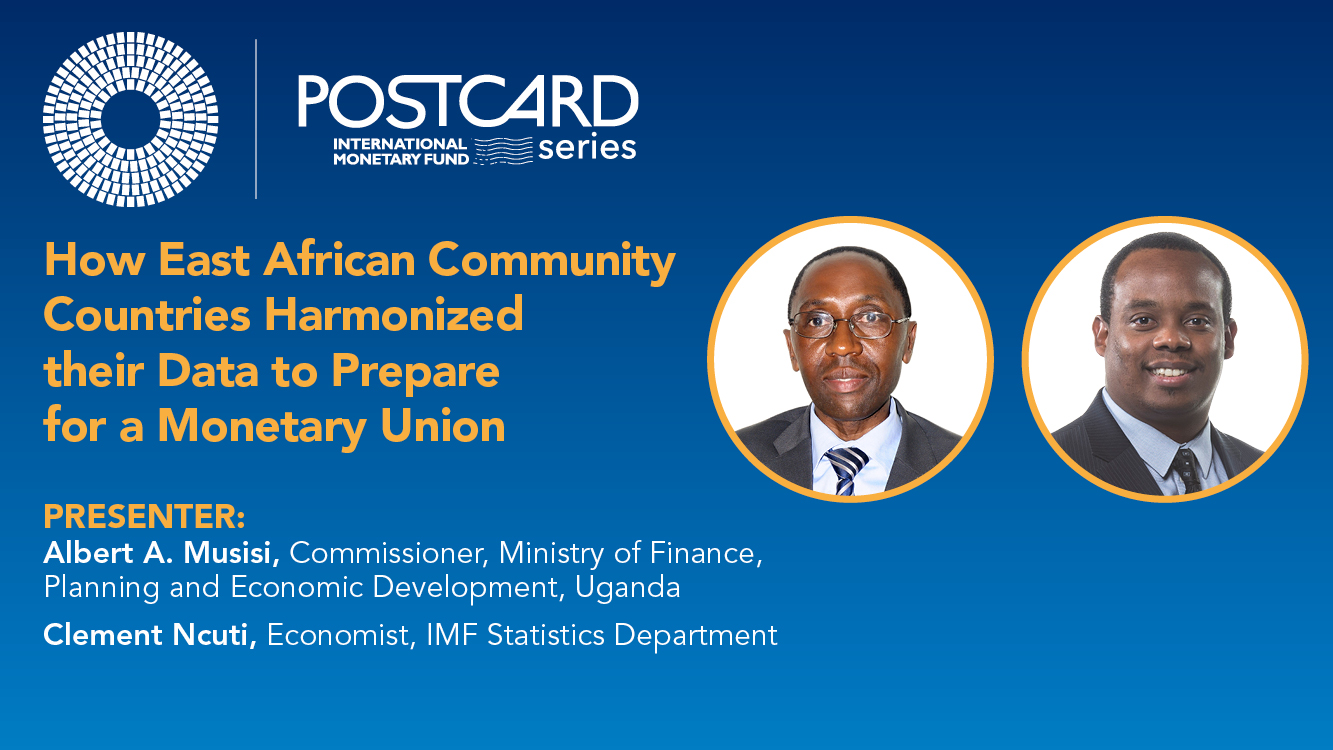 POSTCARD
INTERNATIONAL MONETARY FUND series

How East African Community Countries Harmonized their Data to Prepare for a Monetary Union

PRESENTER:
Albert A. Musisi, Commissioner, Ministry of Finance, Planning and Economic Development, Uganda

Clement Ncuti, Economist, IMF Statistics Department